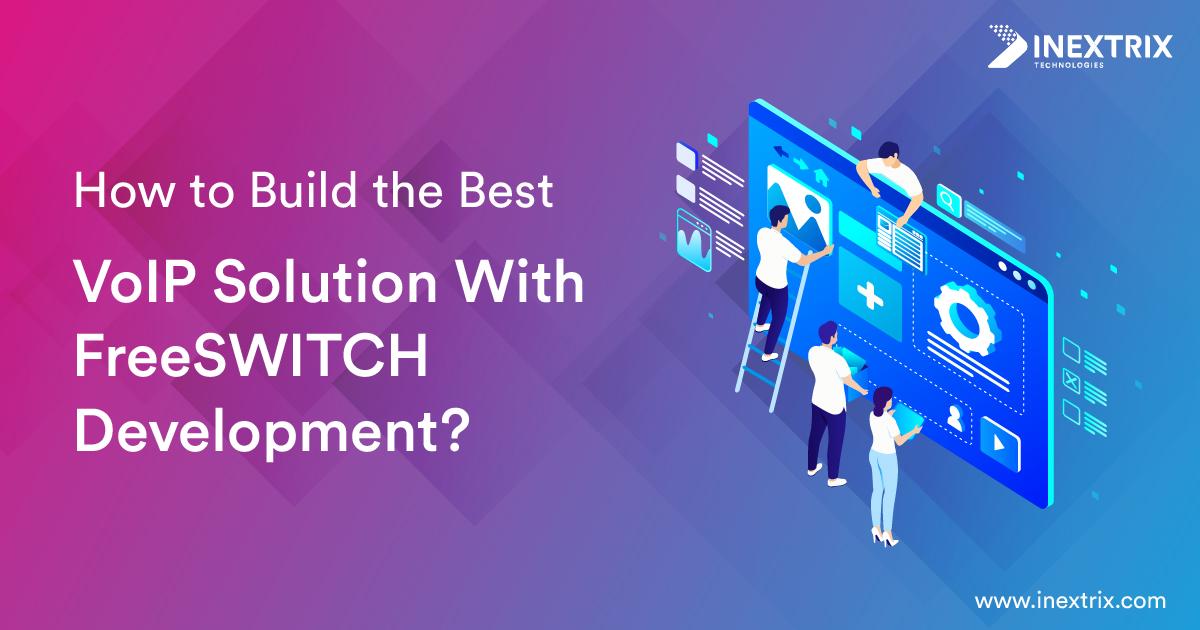 INEXTRIX
TECHNOLOGIES

How to Build the Best

VoIP Solution With FreeSWITCH Development?

www.inextrix.com